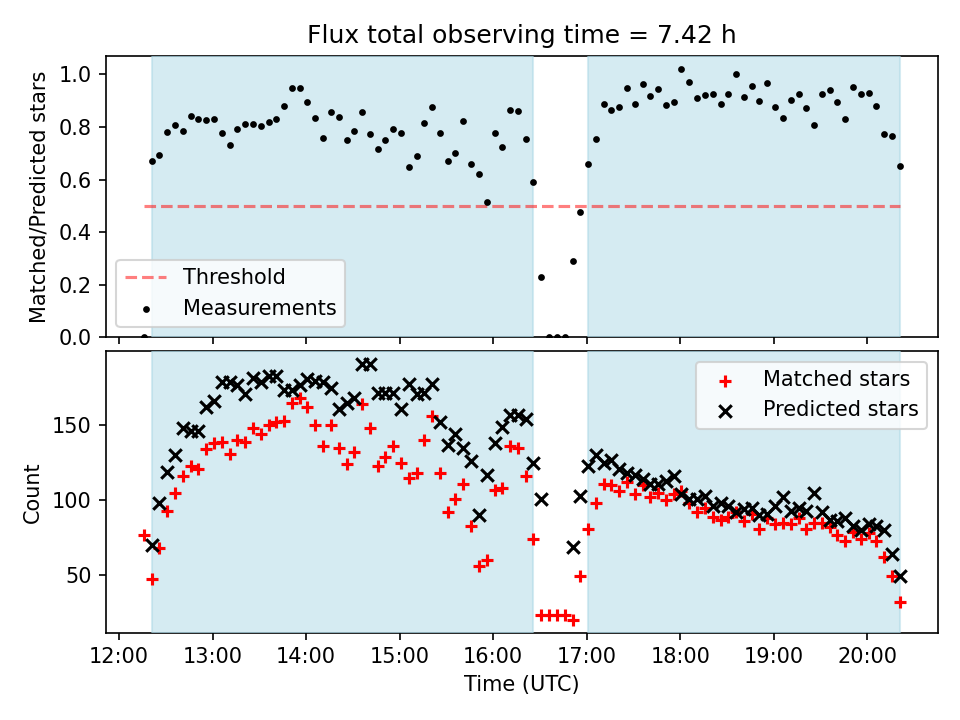 Flux total observing time = 7.42 h

Matched/Predicted stars

1.0
0.8
0.6
0.4
0.2
0.0

Threshold
Measurements

Count

150
100
50

Matched stars
Predicted stars

12:00 13:00 14:00 15:00 16:00 17:00 18:00 19:00 20:00

Time (UTC)